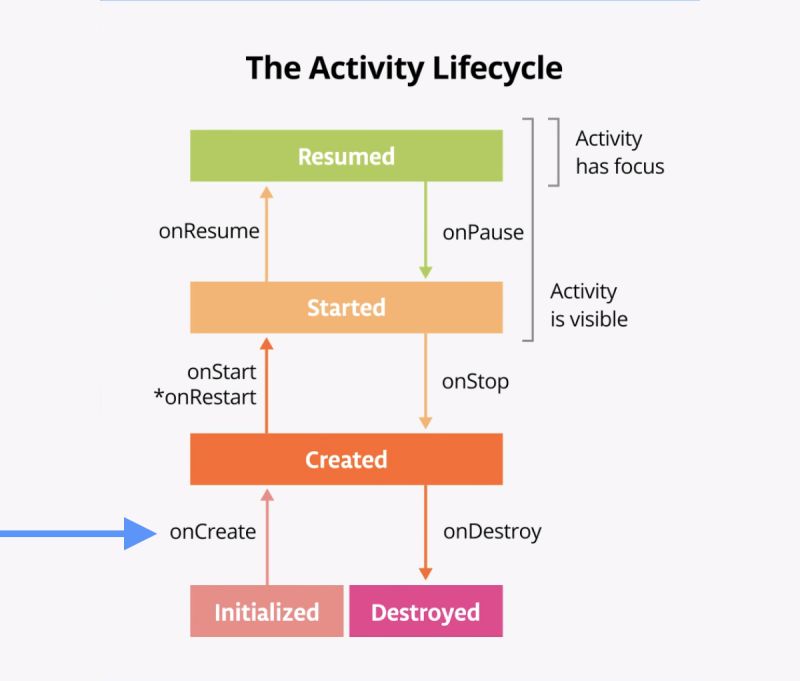 The Activity Lifecycle

Resumed

Activity has focus

onResume

onPause

Started

Activity is visible

onStart
*onRestart

onStop

Created

onCreate

onDestroy

Initialized

Destroyed